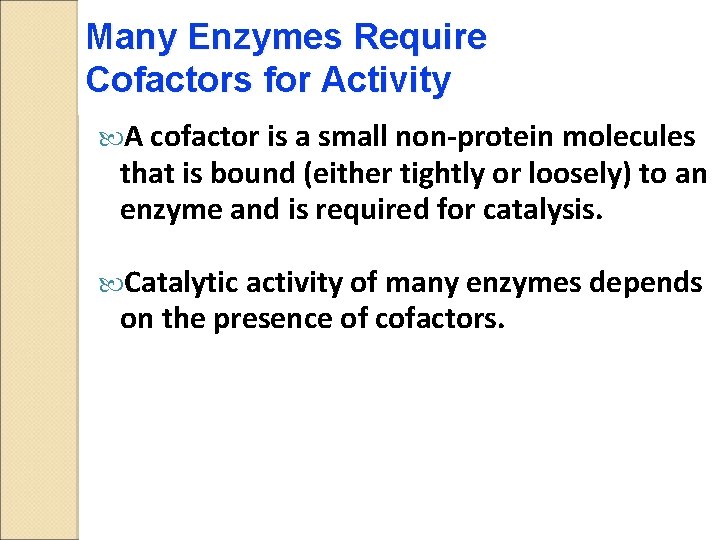 Many Enzymes Require Cofactors for Activity

A cofactor is a small non-protein molecules that is bound (either tightly or loosely) to an enzyme and is required for catalysis.

Catalytic activity of many enzymes depends on the presence of cofactors.